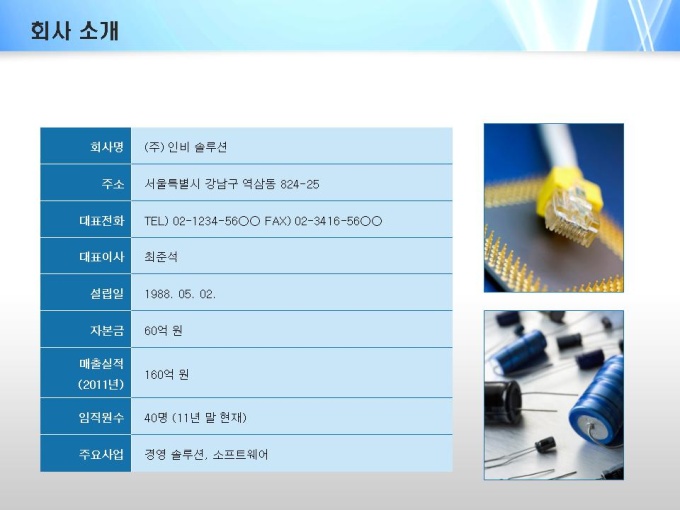 회사 소개

| 회사명 | (주) 인비 솔루션 |
|---|---|
| 주소 | 서울특별시 강남구 역삼동 824-25 |
| 대표전화 | TEL) 02-1234-56○○ FAX) 02-3416-56○○ |
| 대표이사 | 최준석 |
| 설립일 | 1988. 05. 02. |
| 자본금 | 60억 원 |
| 매출실적 (2011년) | 160억 원 |
| 임직원수 | 40명 (11년 말 현재) |
| 주요사업 | 경영 솔루션, 소프트웨어 |